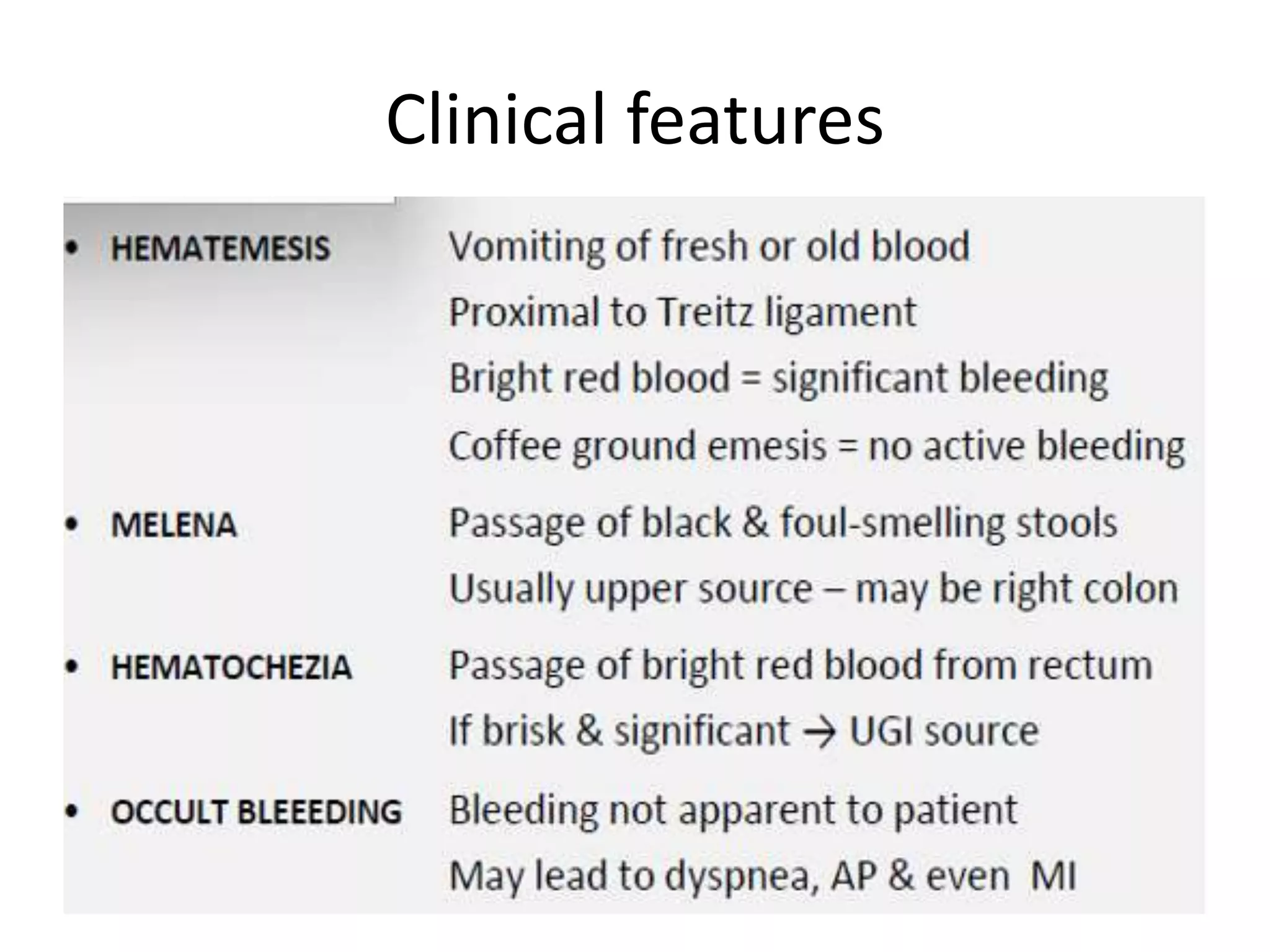 Clinical features

• HEMATEMESIS
Vomiting of fresh or old blood
Proximal to Treitz ligament
Bright red blood = significant bleeding
Coffee ground emesis = no active bleeding

• MELENA
Passage of black & foul-smelling stools
Usually upper source – may be right colon

• HEMATOCHEZIA
Passage of bright red blood from rectum
If brisk & significant → UGI source

• OCCULT BLEEEDING
Bleeding not apparent to patient
May lead to dyspnea, AP & even MI